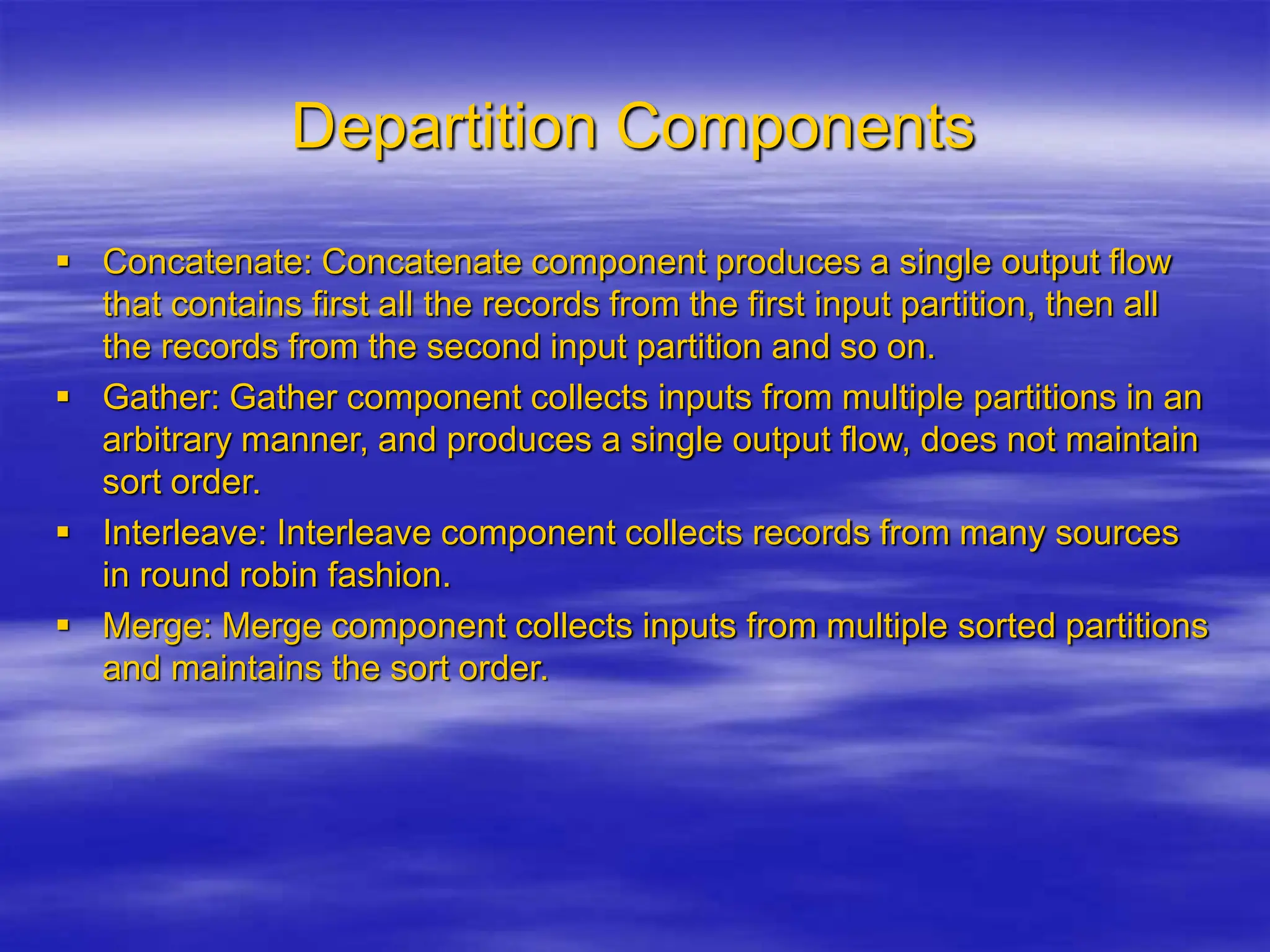 Departition Components

▪ Concatenate: Concatenate component produces a single output flow that contains first all the records from the first input partition, then all the records from the second input partition and so on.
▪ Gather: Gather component collects inputs from multiple partitions in an arbitrary manner, and produces a single output flow, does not maintain sort order.
▪ Interleave: Interleave component collects records from many sources in round robin fashion.
▪ Merge: Merge component collects inputs from multiple sorted partitions and maintains the sort order.